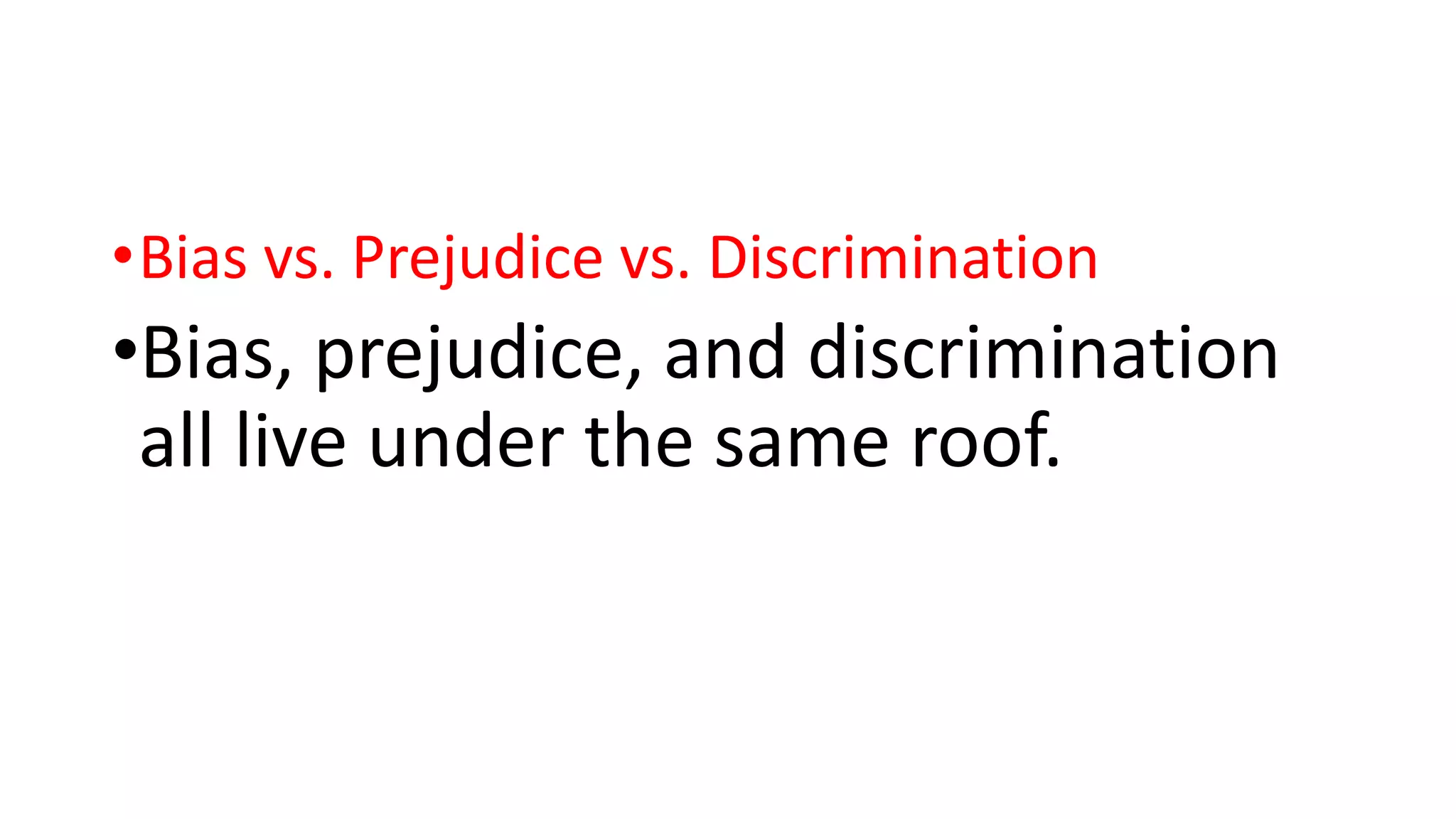 • Bias vs. Prejudice vs. Discrimination

• Bias, prejudice, and discrimination all live under the same roof.